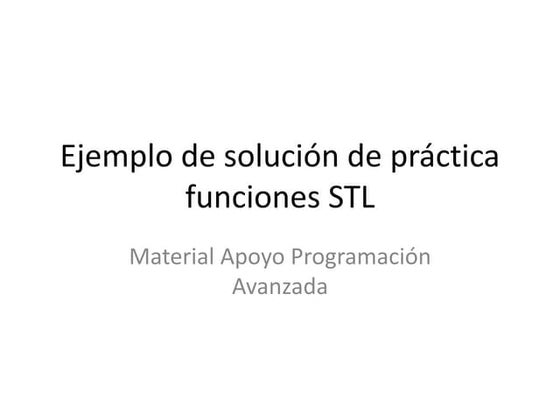 Ejemplo de solución de práctica funciones STL

Material Apoyo Programación Avanzada